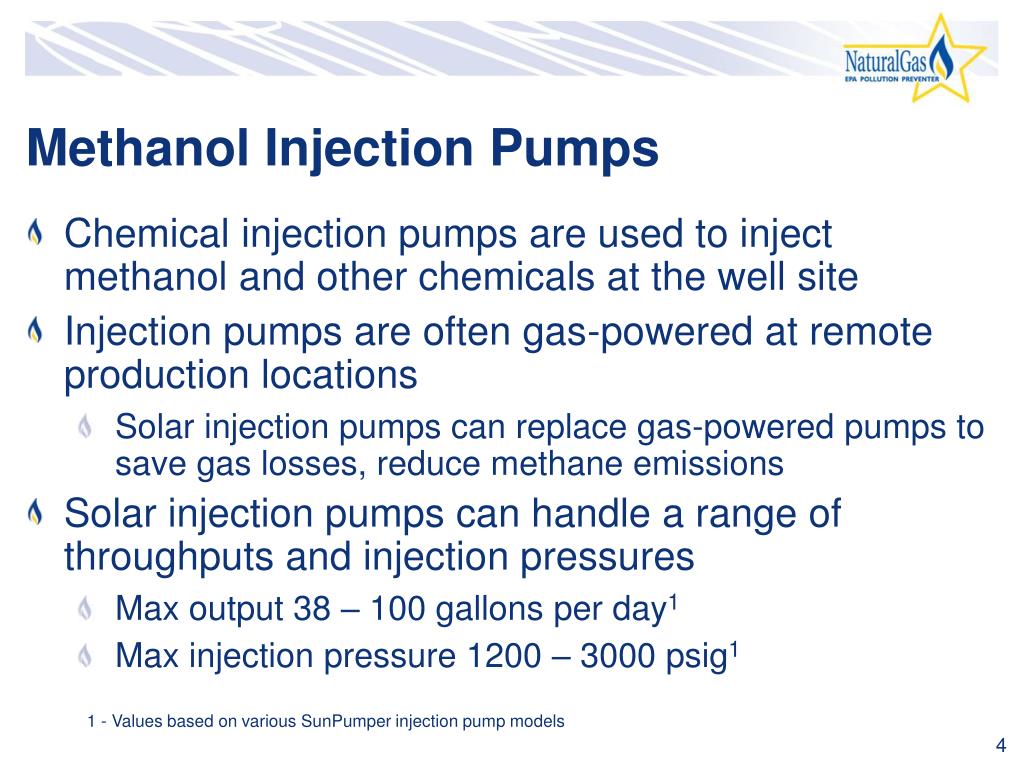 NaturalGas
EPA POLLUTION PREVENTER

Methanol Injection Pumps

Chemical injection pumps are used to inject methanol and other chemicals at the well site

Injection pumps are often gas-powered at remote production locations

Solar injection pumps can replace gas-powered pumps to save gas losses, reduce methane emissions

Solar injection pumps can handle a range of throughputs and injection pressures

Max output 38 – 100 gallons per day$^1$

Max injection pressure 1200 – 3000 psig$^1$

1 - Values based on various SunPumper injection pump models

4